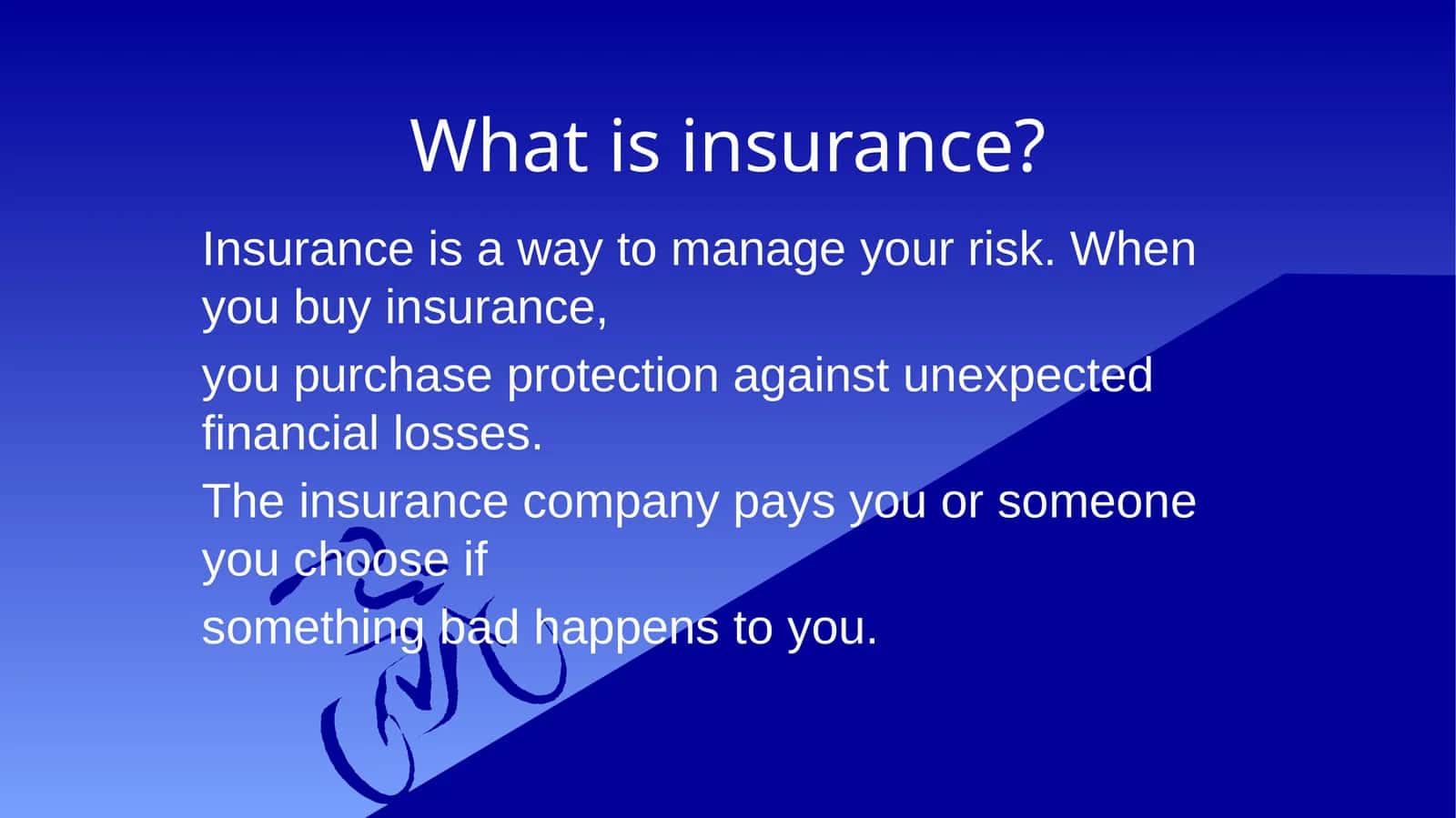 What is insurance?

Insurance is a way to manage your risk. When you buy insurance,

you purchase protection against unexpected financial losses.

The insurance company pays you or someone you choose if

something bad happens to you.